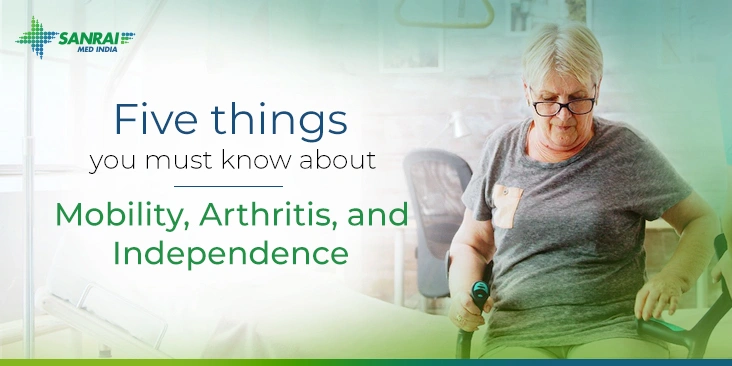 SANRAI
MED INDIA

Five things
you must know about

Mobility, Arthritis, and Independence